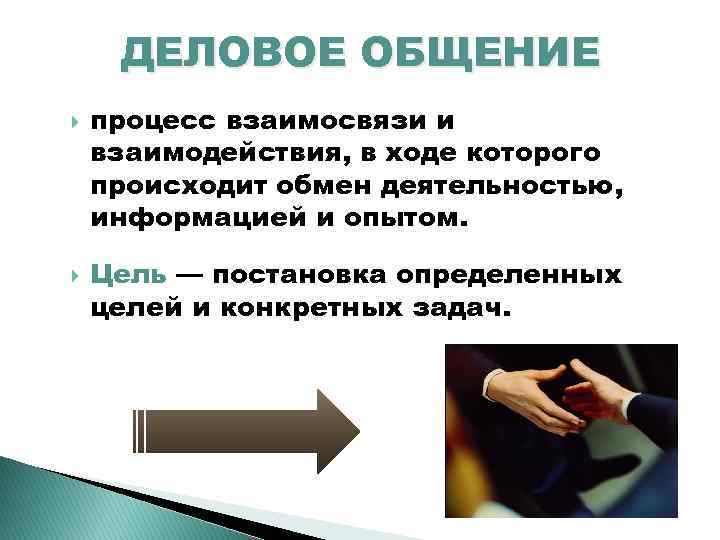 ДЕЛОВОЕ ОБЩЕНИЕ

процесс взаимосвязи и взаимодействия, в ходе которого происходит обмен деятельностью, информацией и опытом.

Цель — постановка определенных целей и конкретных задач.